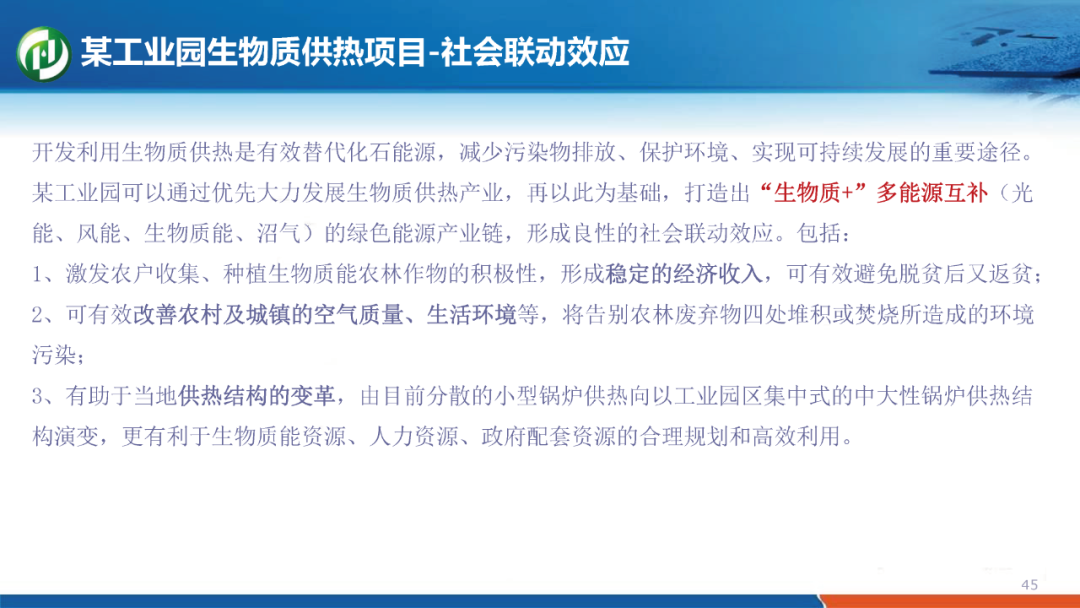 某工业园生物质供热项目-社会联动效应

开发利用生物质供热是有效替代化石能源，减少污染物排放、保护环境、实现可持续发展的重要途径。某工业园可以通过优先大力发展生物质供热产业，再以此为基础，打造出“生物质+”多能源互补（光能、风能、生物质能、沼气）的绿色能源产业链，形成良性的社会联动效应。包括：

1、激发农户收集、种植生物质能农林作物的积极性，形成稳定的经济收入，可有效避免脱贫后又返贫；

2、可有效改善农村及城镇的空气质量、生活环境等，将告别农林废弃物四处堆积或焚烧所造成的环境污染；

3、有助于当地供热结构的变革，由目前分散的小型锅炉供热向以工业园区集中式的中大性锅炉供热结构演变，更有利于生物质能资源、人力资源、政府配套资源的合理规划和高效利用。

45